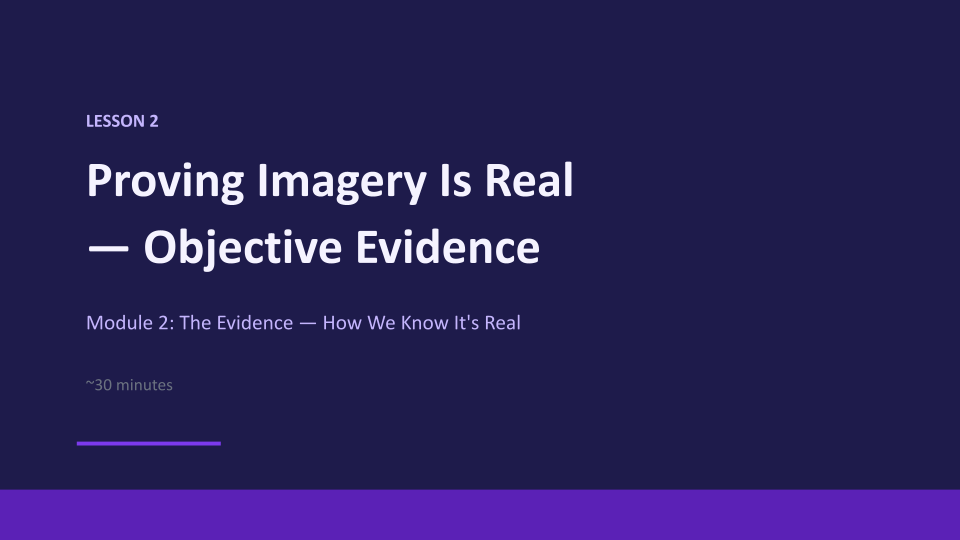 LESSON 2

Proving Imagery Is Real — Objective Evidence

Module 2: The Evidence — How We Know It's Real

~30 minutes